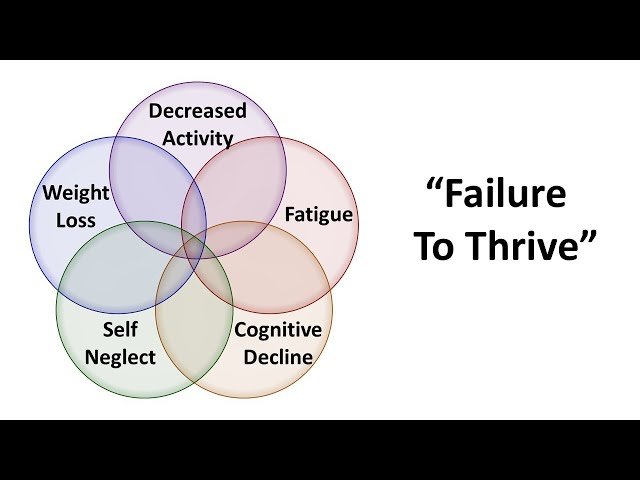 Decreased Activity

Weight Loss

Fatigue

Self Neglect

Cognitive Decline

“Failure To Thrive”